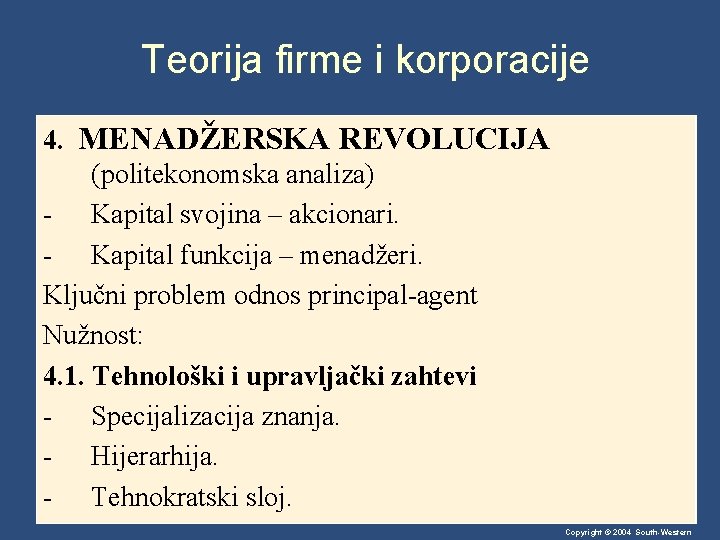 Teorija firme i korporacije

4. MENADŽERSKA REVOLUCIJA
(politekonomska analiza)
- Kapital svojina – akcionari.
- Kapital funkcija – menadžeri.
Ključni problem odnos principal-agent
Nužnost:
4.1. Tehnološki i upravljački zahtevi
- Specijalizacija znanja.
- Hijerarhija.
- Tehnokratski sloj.

Copyright © 2004 South-Western